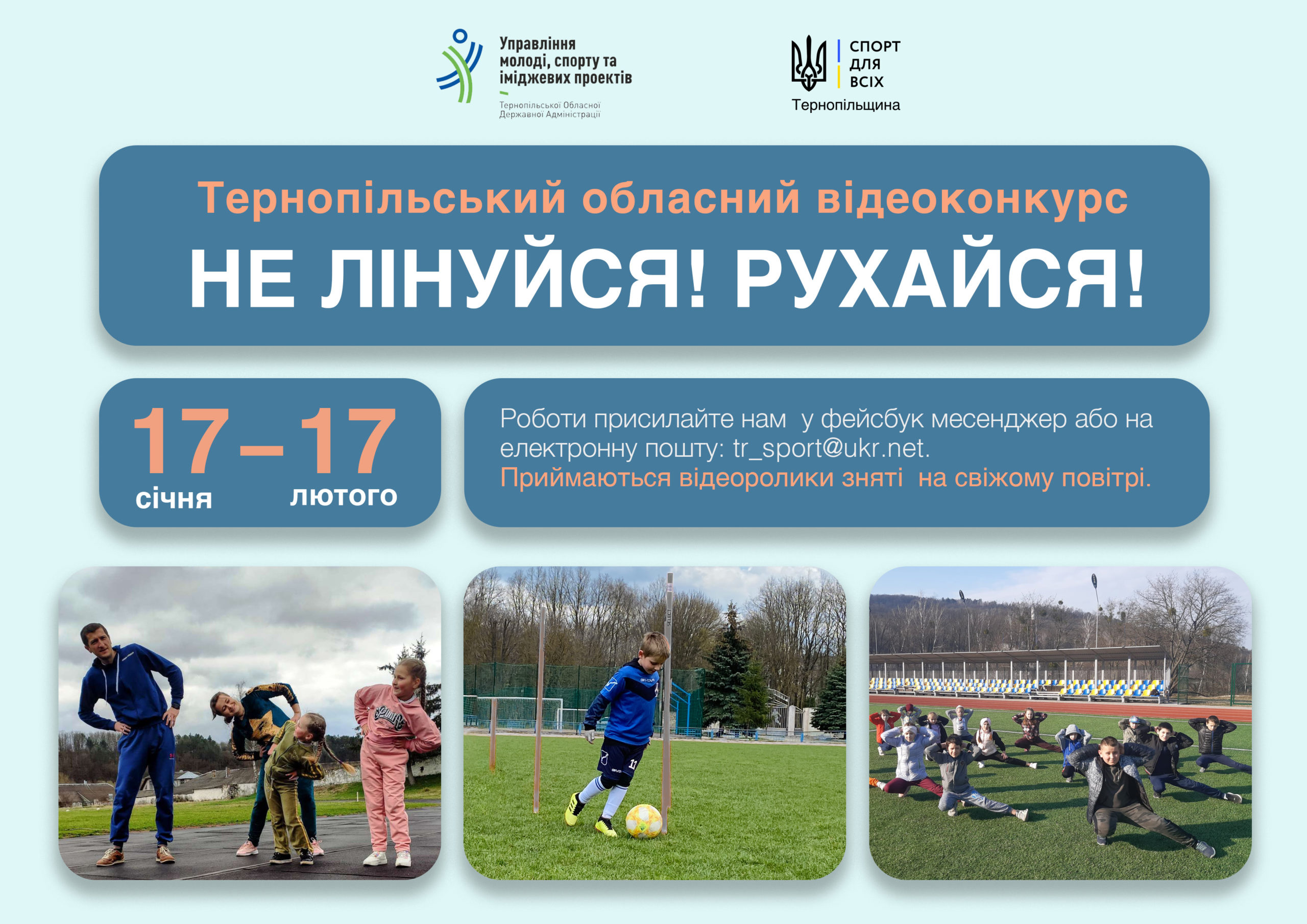 Управління молоді, спорту та іміджевих проектів
Тернопільської Обласної Державної Адміністрації

СПОРТ ДЛЯ ВСІХ
Тернопільщина

Тернопільський обласний відеоконкурс
НЕ ЛІНУЙСЯ! РУХАЙСЯ!

17 – 17
січня лютого

Роботи присилайте нам у фейсбук месенджер або на електронну пошту: tr_sport@ukr.net.
Приймаються відеоролики зняті на свіжому повітрі.